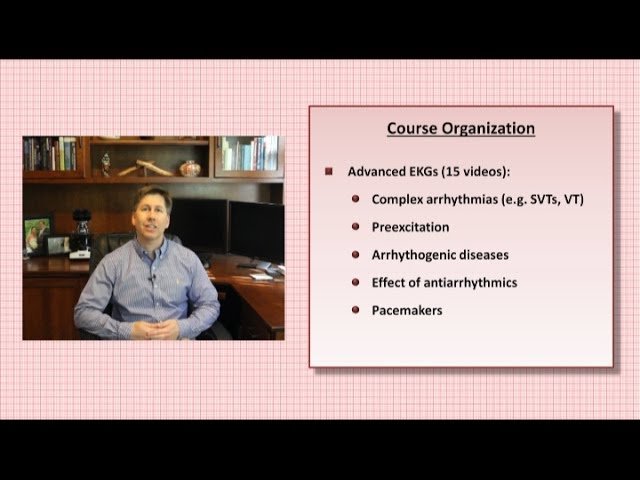 Course Organization

Advanced EKGs (15 videos):

Complex arrhythmias (e.g. SVTs, VT)

Preexcitation

Arrhythogenic diseases

Effect of antiarrhythmics

Pacemakers